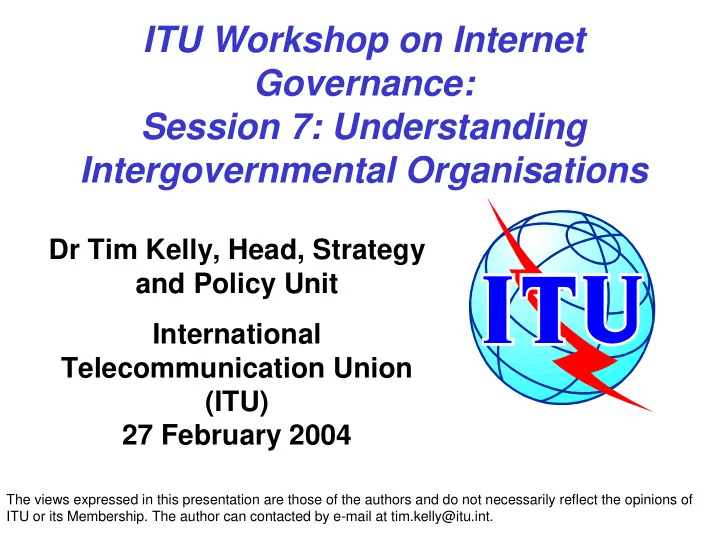 ITU Workshop on Internet Governance:
Session 7: Understanding Intergovernmental Organisations

Dr Tim Kelly, Head, Strategy and Policy Unit

International Telecommunication Union (ITU)
27 February 2004

ITU

The views expressed in this presentation are those of the authors and do not necessarily reflect the opinions of ITU or its Membership. The author can contacted by e-mail at tim.kelly@itu.int.